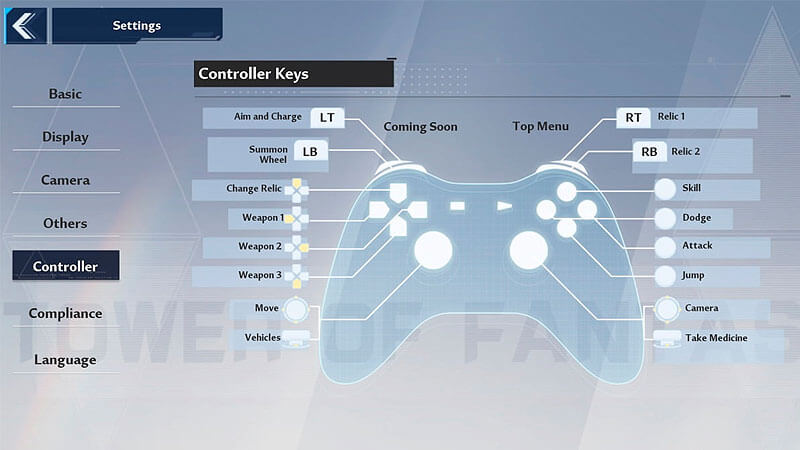 Settings

Basic
Display
Camera
Others
Controller
Compliance
Language

Controller Keys

Aim and Charge LT
Summon Wheel LB
Change Relic
Weapon 1
Weapon 2
Weapon 3
Move
Vehicles

Coming Soon
Top Menu

RT Relic 1
RB Relic 2
Skill
Dodge
Attack
Jump
Camera
Take Medicine

TOWER OF FANTAS